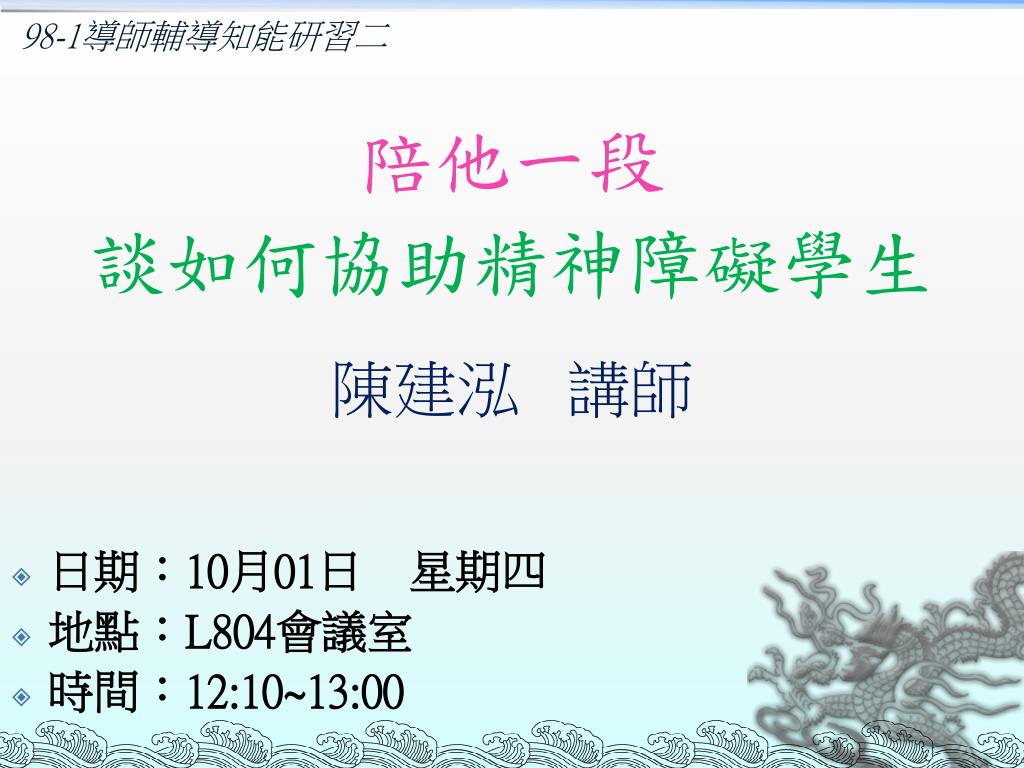 98-1導師輔導知能研習二

陪他一段

談如何協助精神障礙學生

陳建泓　講師

日期：10月01日　星期四

地點：L804會議室

時間：12:10~13:00